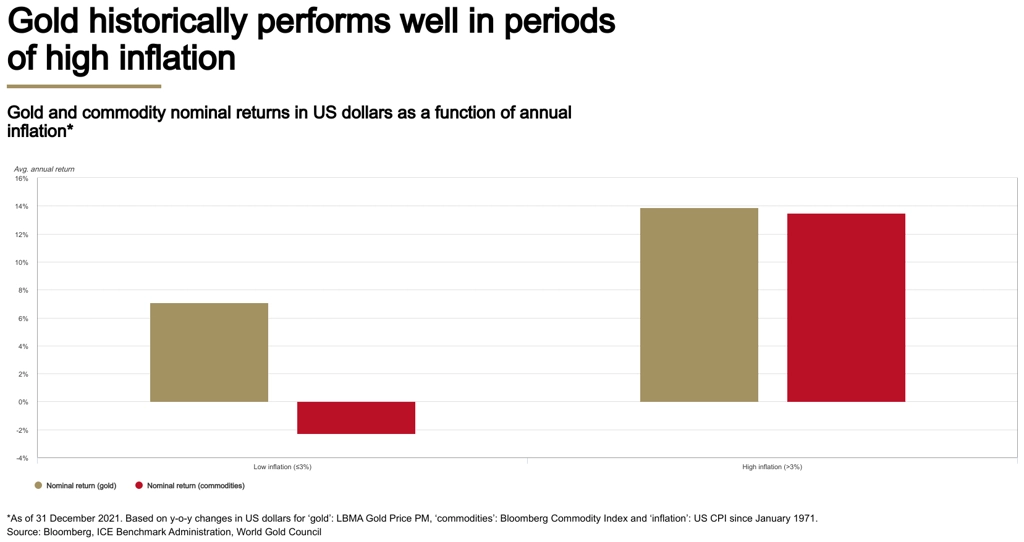 Gold historically performs well in periods of high inflation

Gold and commodity nominal returns in US dollars as a function of annual inflation*

Avg. annual return

16%
14%
12%
10%
8%
6%
4%
2%
0%
-2%
-4%

Low inflation (≤3%)

High inflation (>3%)

Nominal return (gold)

Nominal return (commodities)

*As of 31 December 2021. Based on y-o-y changes in US dollars for 'gold': LBMA Gold Price PM, 'commodities': Bloomberg Commodity Index and 'inflation': US CPI since January 1971.
Source: Bloomberg, ICE Benchmark Administration, World Gold Council